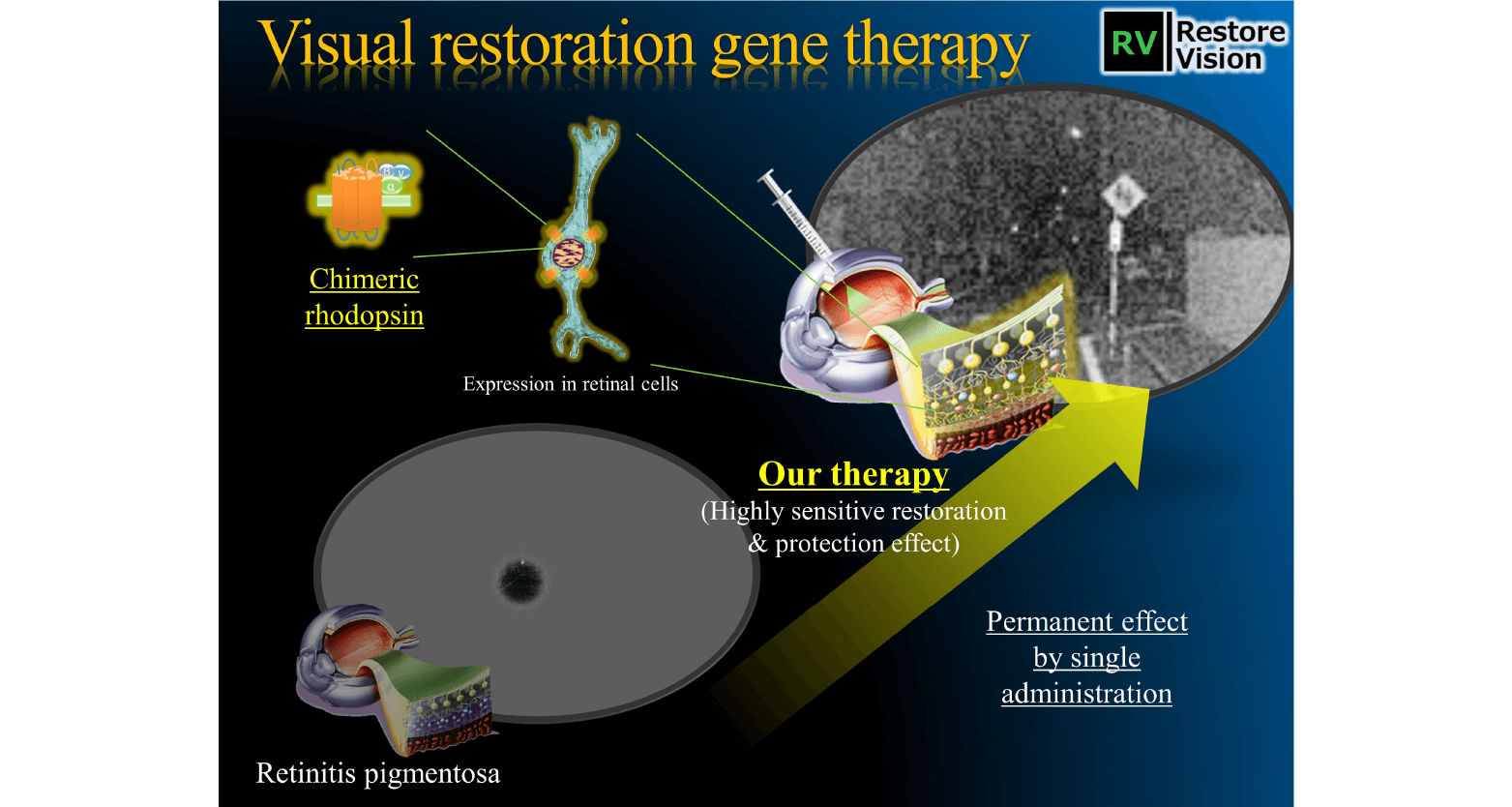 Visual restoration gene therapy

RV Restore Vision

β γ α

Chimeric rhodopsin

Expression in retinal cells

Our therapy
(Highly sensitive restoration & protection effect)

Permanent effect by single administration

Retinitis pigmentosa